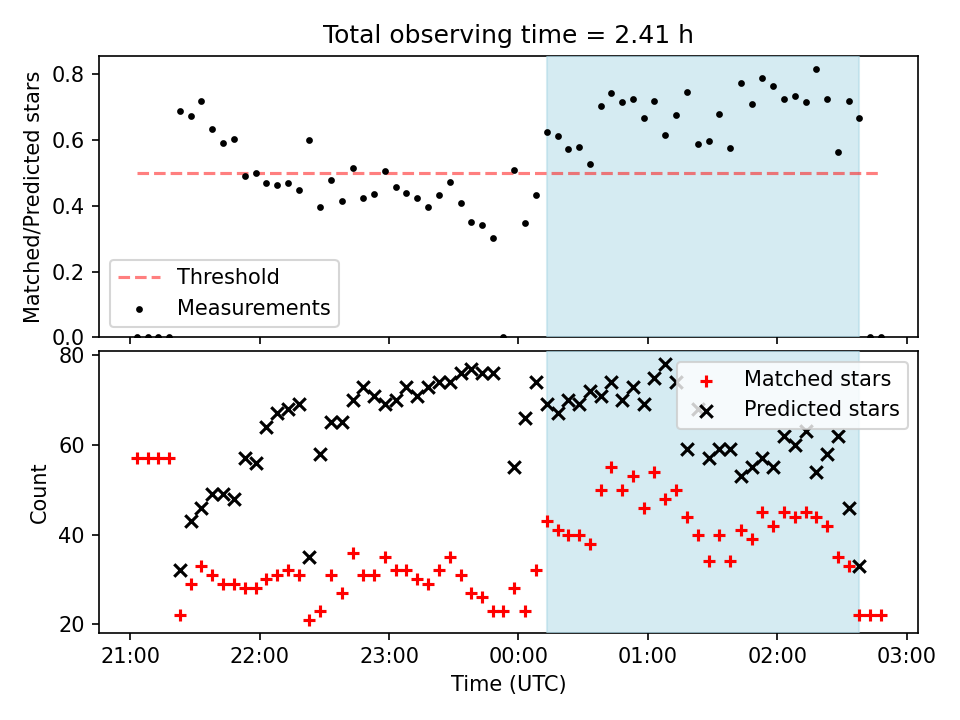 Total observing time = 2.41 h

Matched/Predicted stars

0.8
0.6
0.4
0.2
0.0

Threshold
Measurements

Count

80
60
40
20

Matched stars
Predicted stars

21:00
22:00
23:00
00:00
01:00
02:00
03:00

Time (UTC)